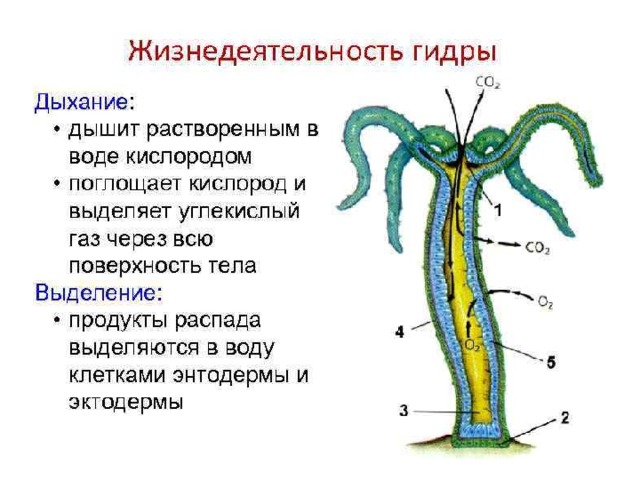 Жизнедеятельность гидры

Дыхание:
• дышит растворенным в воде кислородом
• поглощает кислород и выделяет углекислый газ через всю поверхность тела

Выделение:
• продукты распада выделяются в воду клетками энтодермы и эктодермы

$CO_2$
1
$CO_2$
$O_2$
4
$O_2$
5
3
2